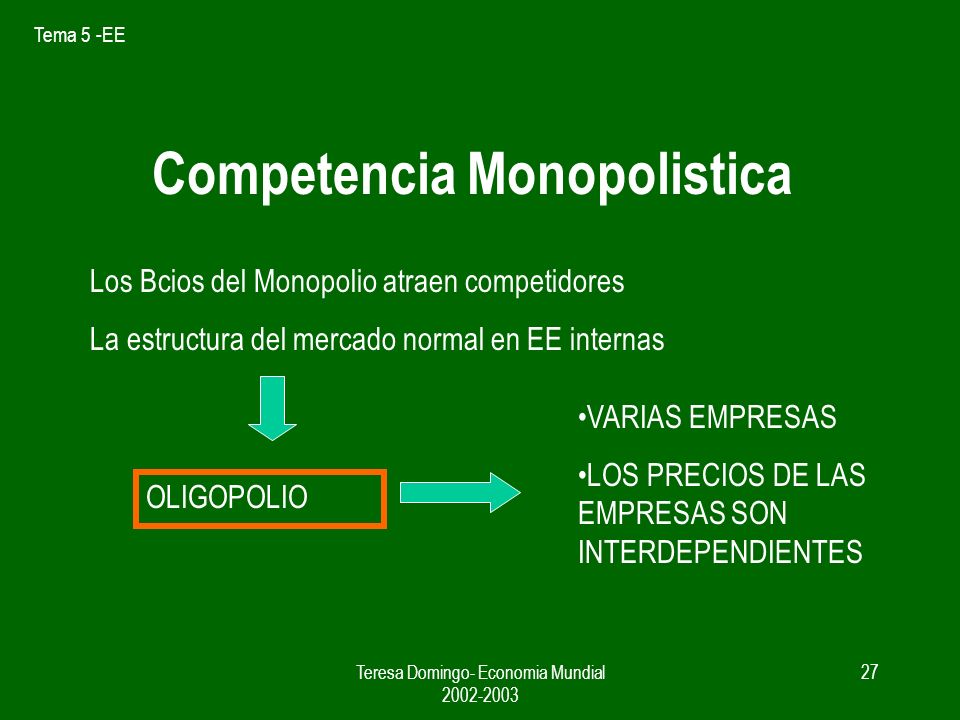 Tema 5 -EE

Competencia Monopolistica

Los Bcios del Monopolio atraen competidores

La estructura del mercado normal en EE internas

OLIGOPOLIO

•VARIAS EMPRESAS

•LOS PRECIOS DE LAS EMPRESAS SON INTERDEPENDIENTES

Teresa Domingo- Economia Mundial 2002-2003

27